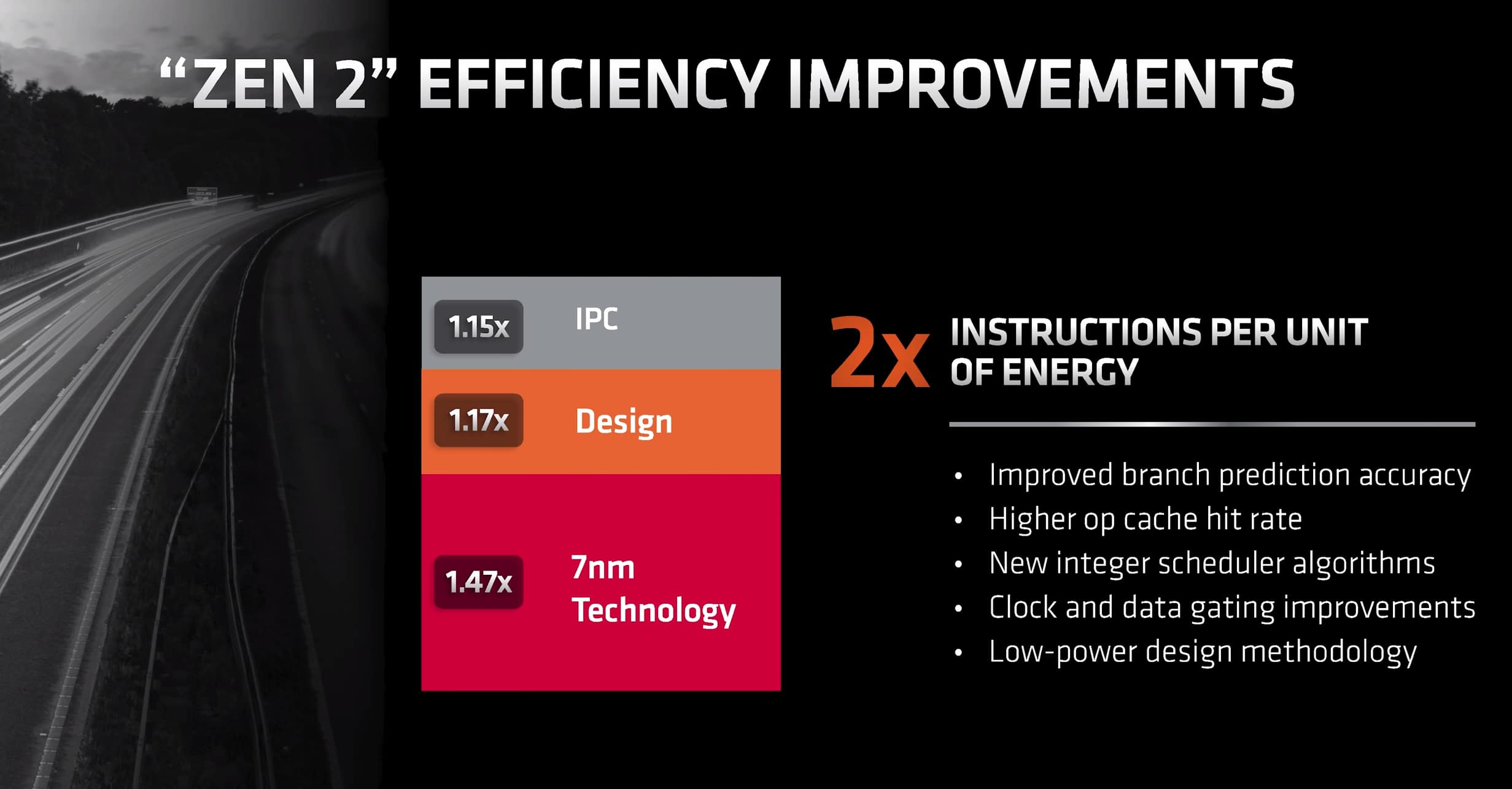 “ZEN 2” EFFICIENCY IMPROVEMENTS

1.15x IPC

1.17x Design

1.47x 7nm Technology

2x INSTRUCTIONS PER UNIT OF ENERGY

• Improved branch prediction accuracy
• Higher op cache hit rate
• New integer scheduler algorithms
• Clock and data gating improvements
• Low-power design methodology